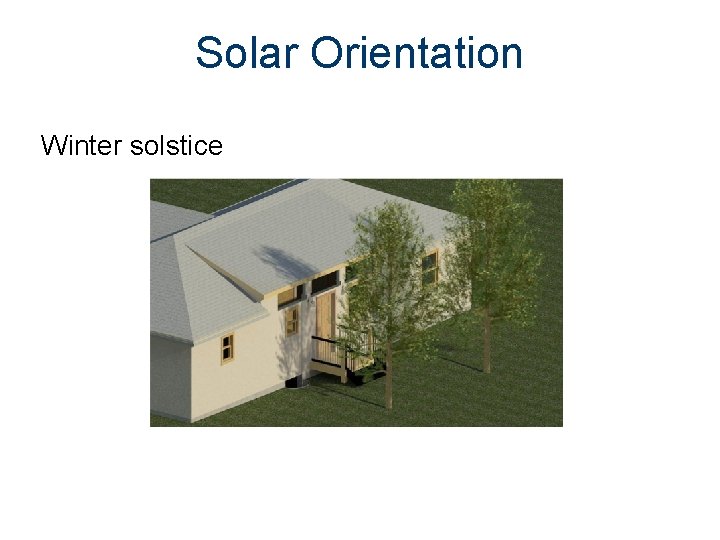 Solar Orientation

Winter solstice